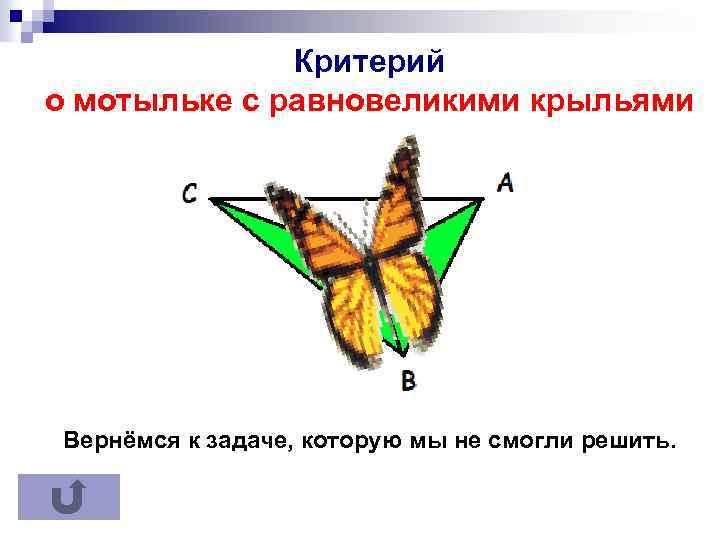 Критерий
о мотыльке с равновеликими крыльями

C
A
B

Вернёмся к задаче, которую мы не смогли решить.